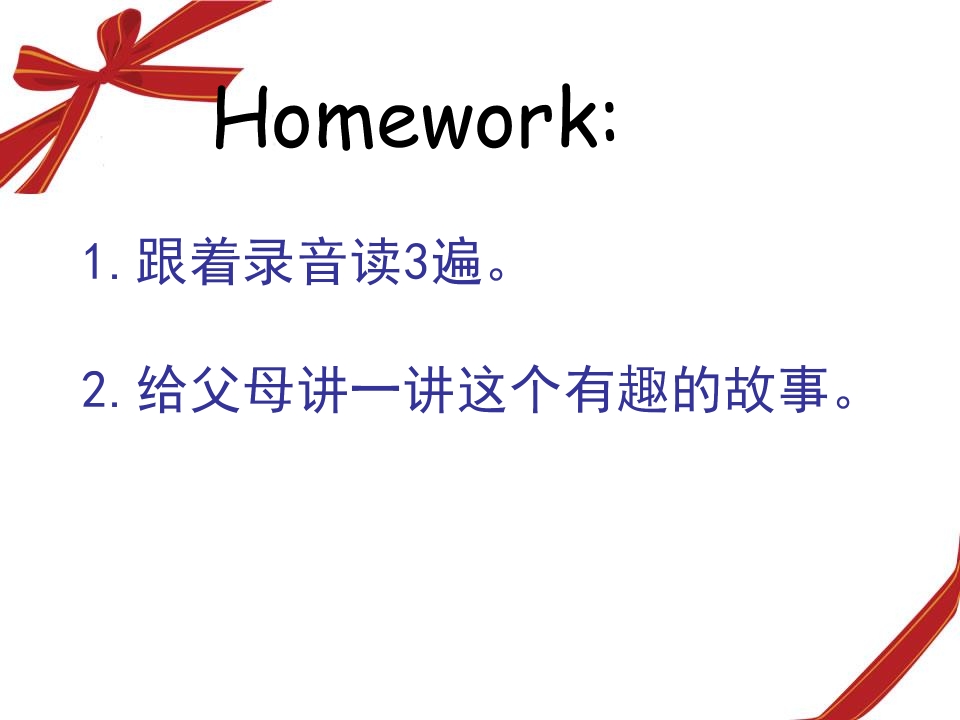 Homework:

1.跟着录音读3遍。

2.给父母讲一讲这个有趣的故事。